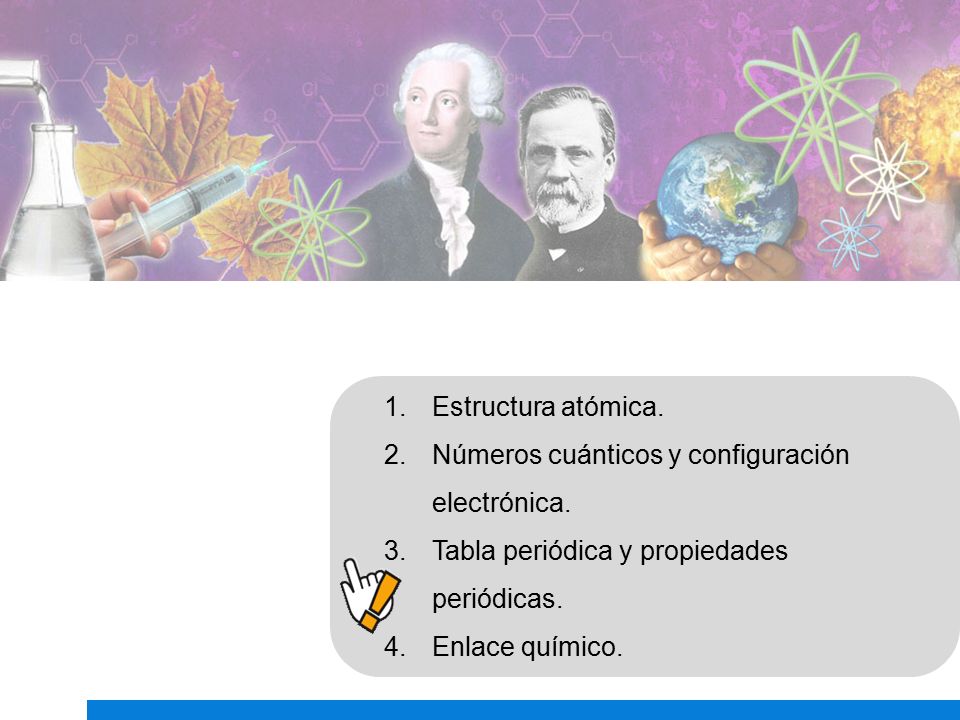 1. Estructura atómica.
2. Números cuánticos y configuración electrónica.
3. Tabla periódica y propiedades periódicas.
4. Enlace químico.